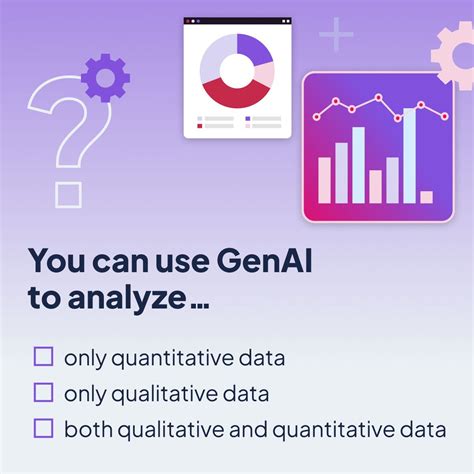 You can use GenAI to analyze ...

☐ only quantitative data
☐ only qualitative data
☐ both qualitative and quantitative data